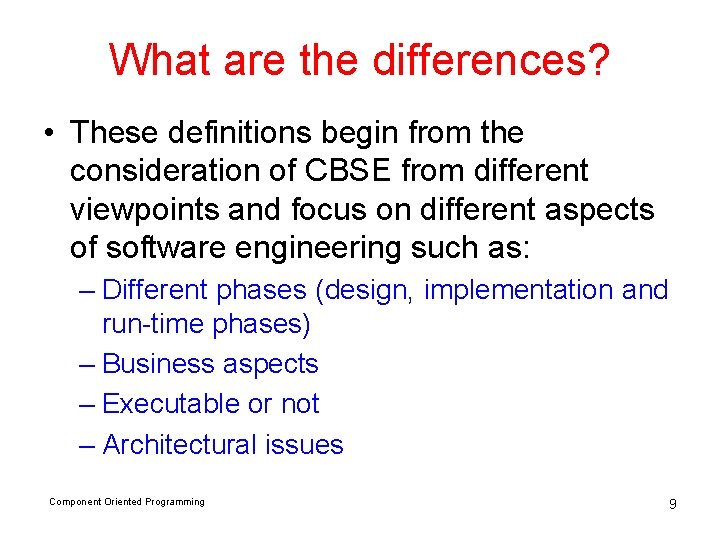 What are the differences?

• These definitions begin from the consideration of CBSE from different viewpoints and focus on different aspects of software engineering such as:

– Different phases (design, implementation and run-time phases)
– Business aspects
– Executable or not
– Architectural issues

Component Oriented Programming

9